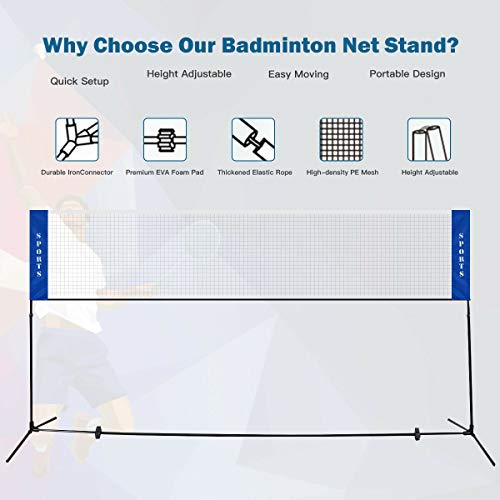 Why Choose Our Badminton Net Stand?

Quick Setup

Height Adjustable

Easy Moving

Portable Design

Durable IronConnector

Premium EVA Foam Pad

Thickened Elastic Rope

High-density PE Mesh

Height Adjustable

SPORTS

SPORTS